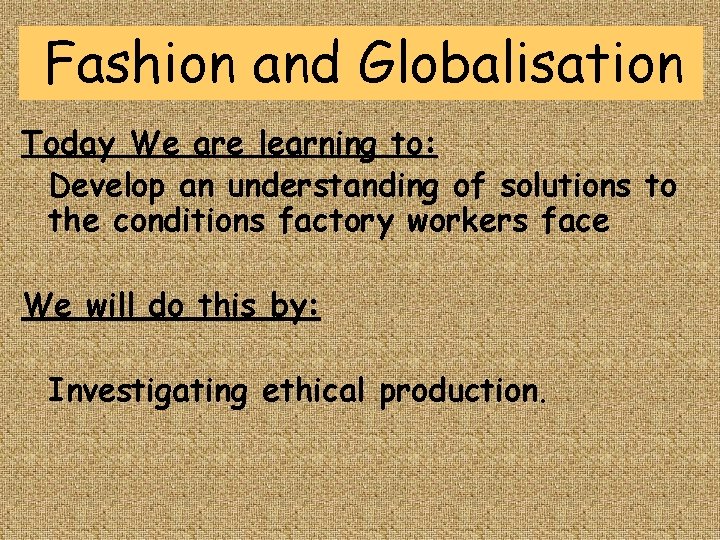 Fashion and Globalisation

Today We are learning to:

Develop an understanding of solutions to the conditions factory workers face

We will do this by:

Investigating ethical production.